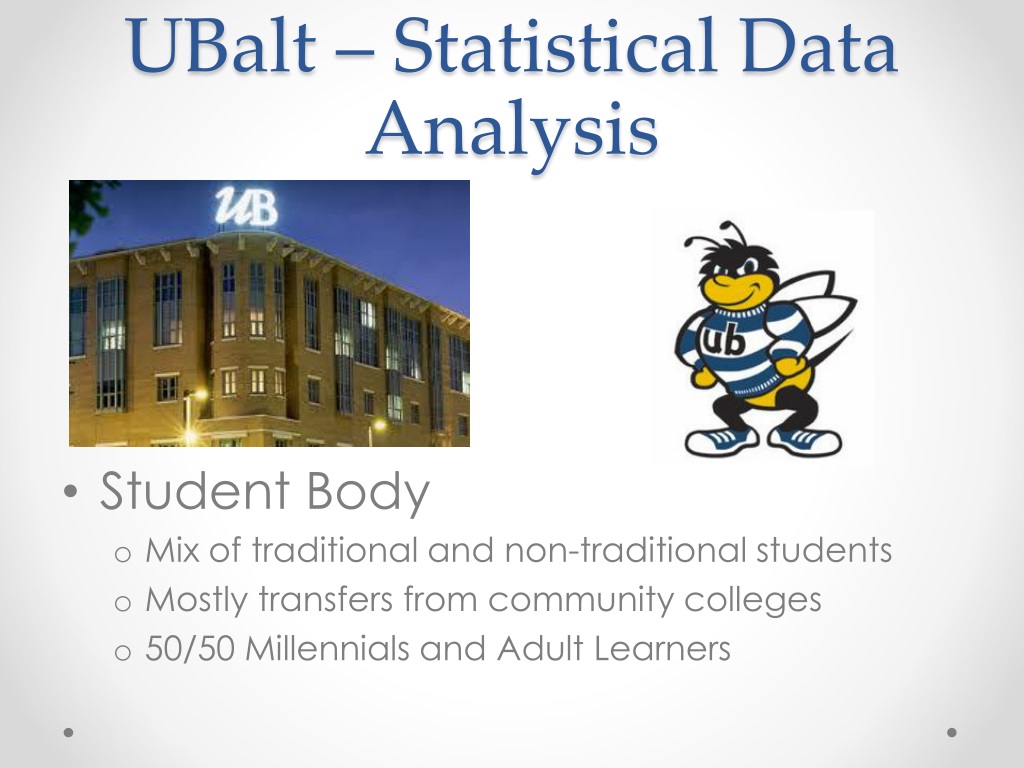 UBalt – Statistical Data Analysis

UB

ub

• Student Body
  o Mix of traditional and non-traditional students
  o Mostly transfers from community colleges
  o 50/50 Millennials and Adult Learners